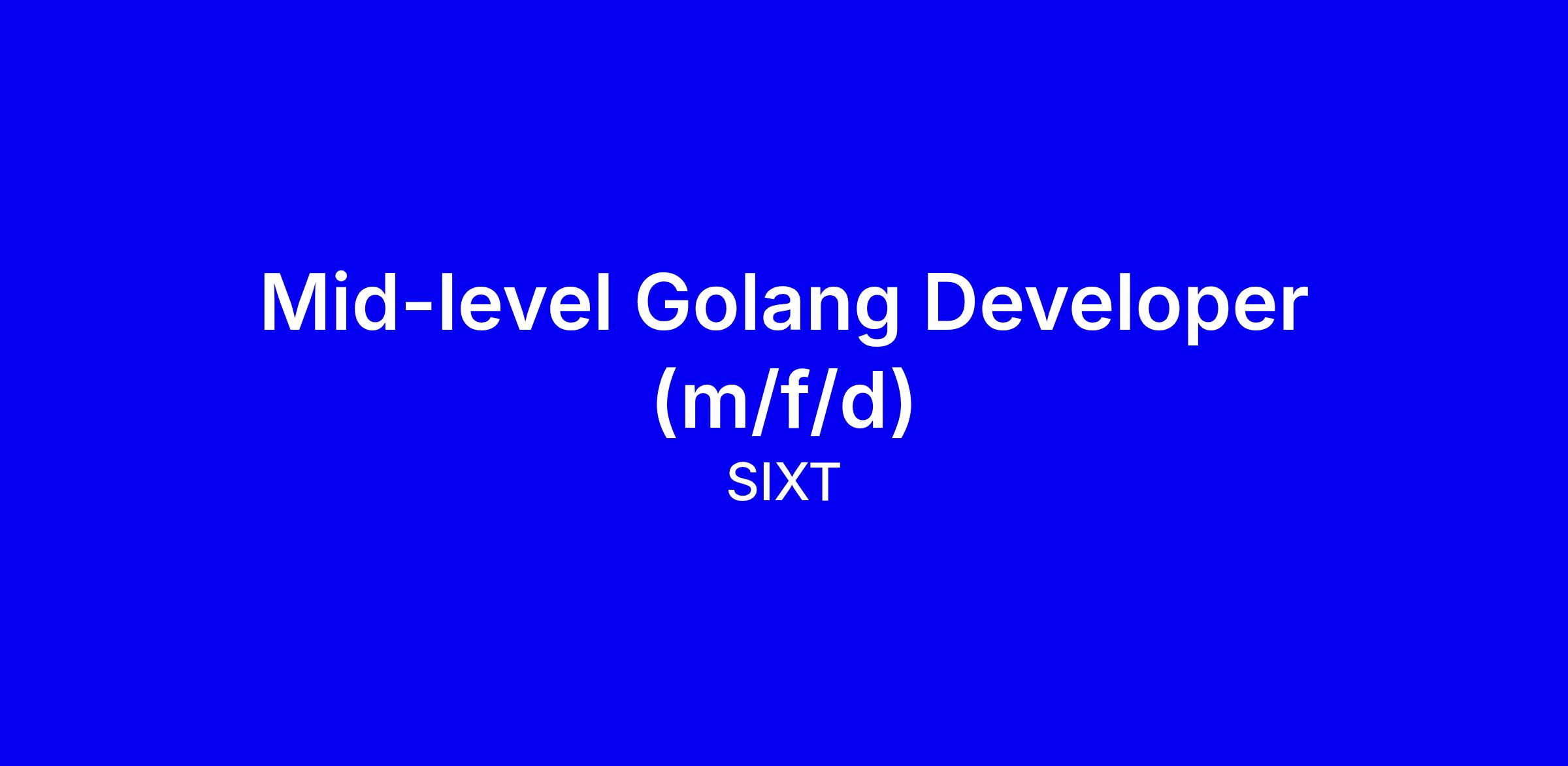 Mid-level Golang Developer (m/f/d)
SIXT